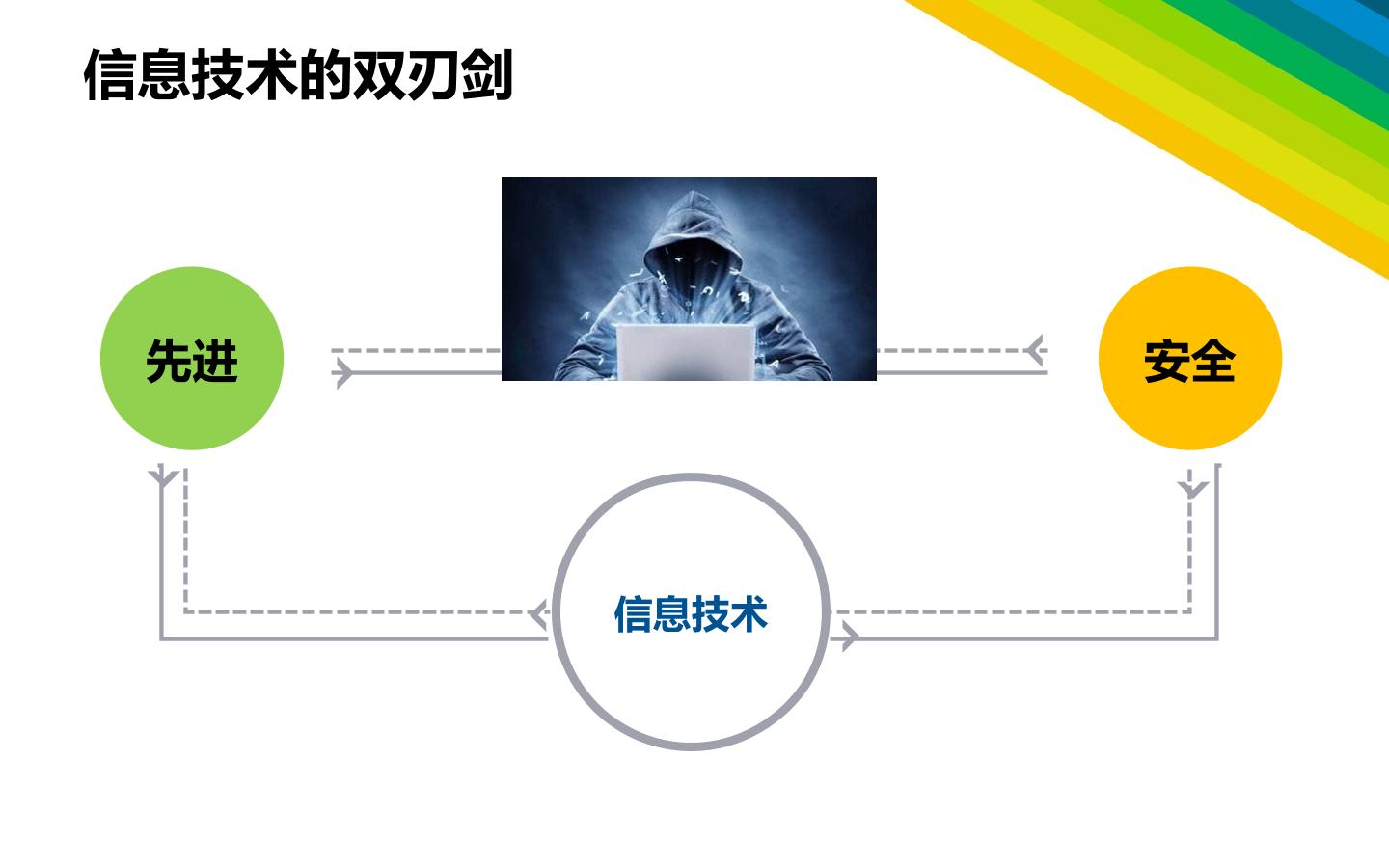 信息技术的双刃剑

先进

安全

信息技术